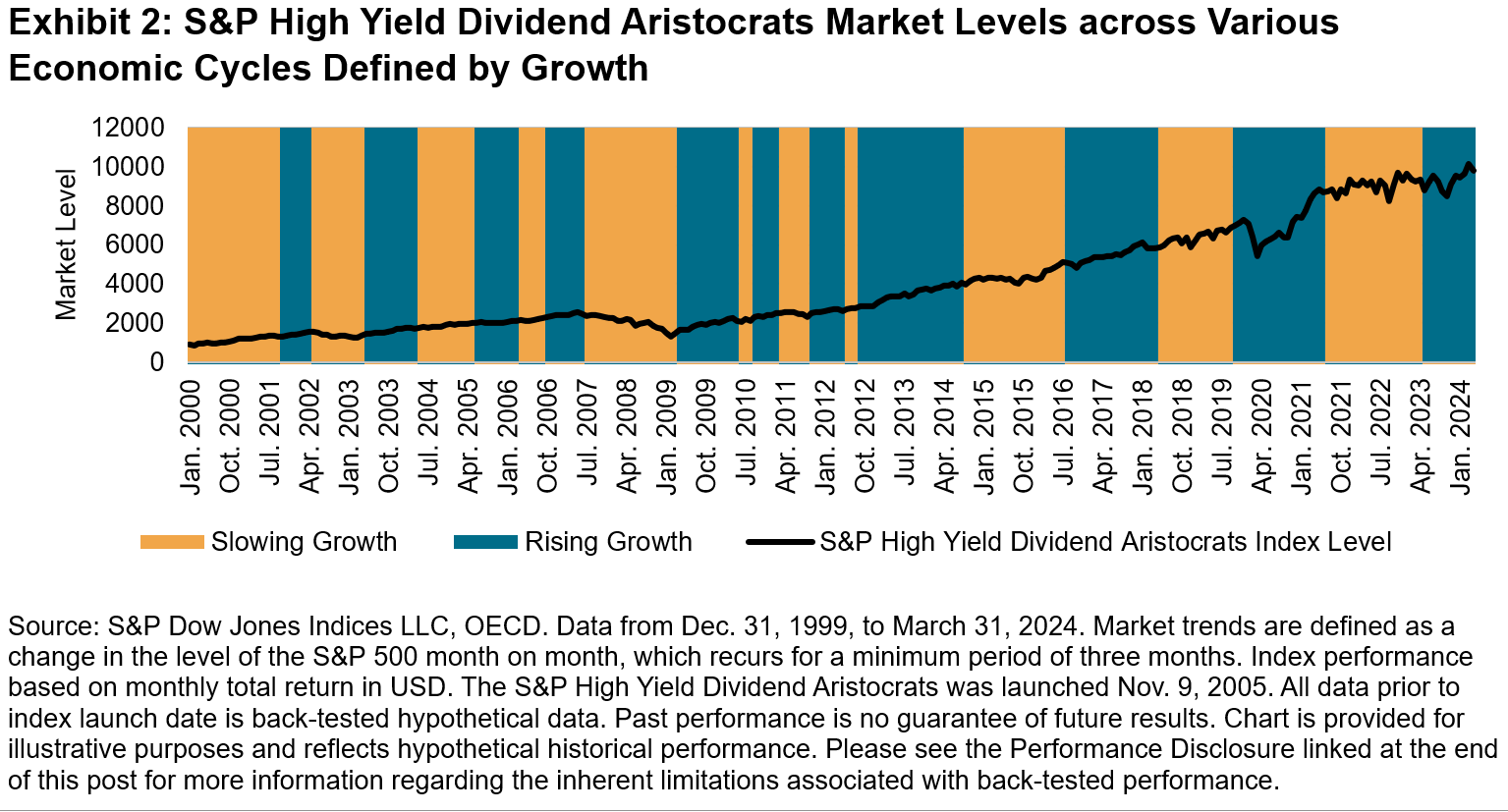 Exhibit 2: S&P High Yield Dividend Aristocrats Market Levels across Various Economic Cycles Defined by Growth

Market Level

12000
10000
8000
6000
4000
2000
0

Jan. 2000
Oct. 2000
Jul. 2001
Apr. 2002
Jan. 2003
Oct. 2003
Jul. 2004
Apr. 2005
Jan. 2006
Oct. 2006
Jul. 2007
Apr. 2008
Jan. 2009
Oct. 2009
Jul. 2010
Apr. 2011
Jan. 2012
Oct. 2012
Jul. 2013
Apr. 2014
Jan. 2015
Oct. 2015
Jul. 2016
Apr. 2017
Jan. 2018
Oct. 2018
Jul. 2019
Apr. 2020
Jan. 2021
Oct. 2021
Jul. 2022
Apr. 2023
Jan. 2024

Slowing Growth
Rising Growth
S&P High Yield Dividend Aristocrats Index Level

Source: S&P Dow Jones Indices LLC, OECD. Data from Dec. 31, 1999, to March 31, 2024. Market trends are defined as a change in the level of the S&P 500 month on month, which recurs for a minimum period of three months. Index performance based on monthly total return in USD. The S&P High Yield Dividend Aristocrats was launched Nov. 9, 2005. All data prior to index launch date is back-tested hypothetical data. Past performance is no guarantee of future results. Chart is provided for illustrative purposes and reflects hypothetical historical performance. Please see the Performance Disclosure linked at the end of this post for more information regarding the inherent limitations associated with back-tested performance.